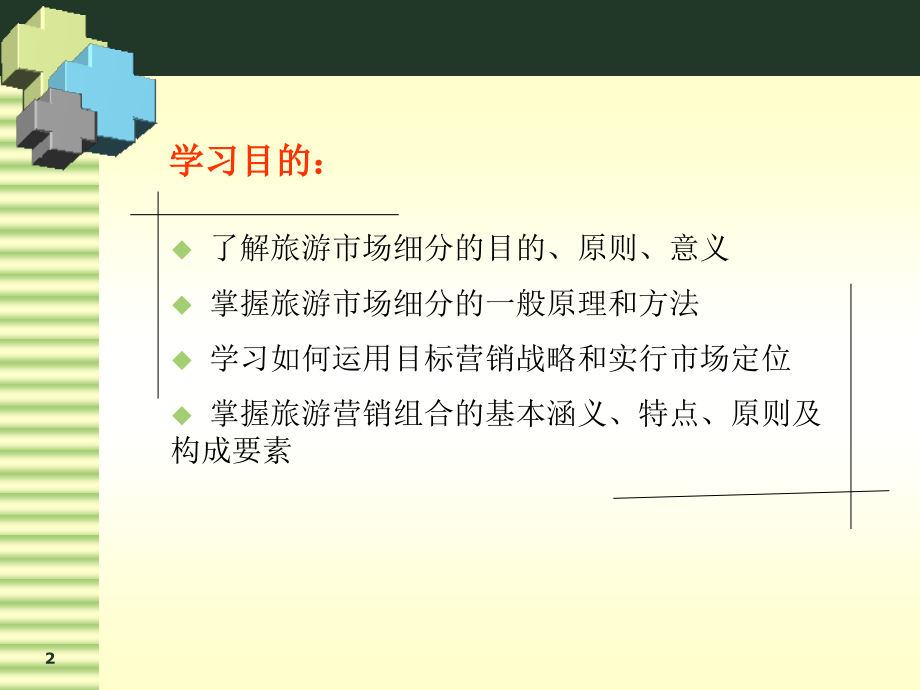 学习目的：

◆ 了解旅游市场细分的目的、原则、意义

◆ 掌握旅游市场细分的一般原理和方法

◆ 学习如何运用目标营销战略和实行市场定位

◆ 掌握旅游营销组合的基本涵义、特点、原则及构成要素

2